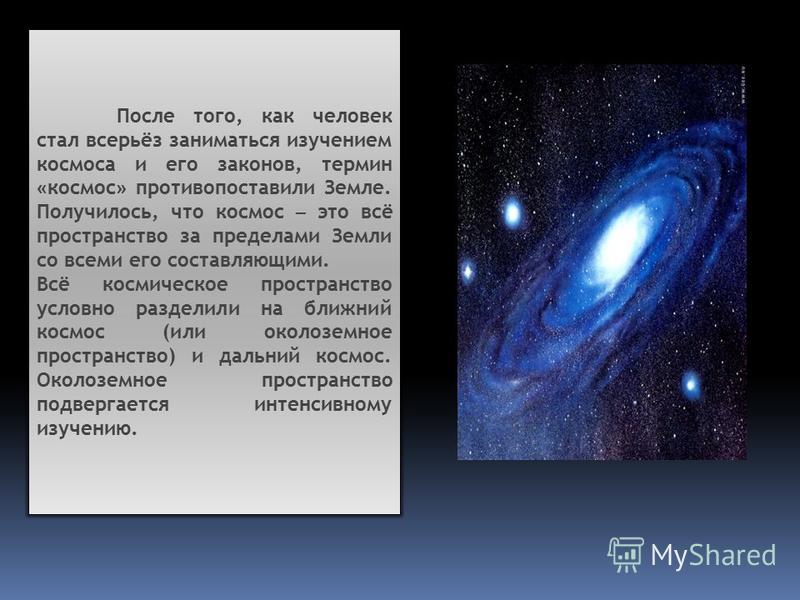 После того, как человек стал всерьёз заниматься изучением космоса и его законов, термин «космос» противопоставили Земле. Получилось, что космос – это всё пространство за пределами Земли со всеми его составляющими.
Всё космическое пространство условно разделили на ближний космос (или околоземное пространство) и дальний космос. Околоземное пространство подвергается интенсивному изучению.

MyShared